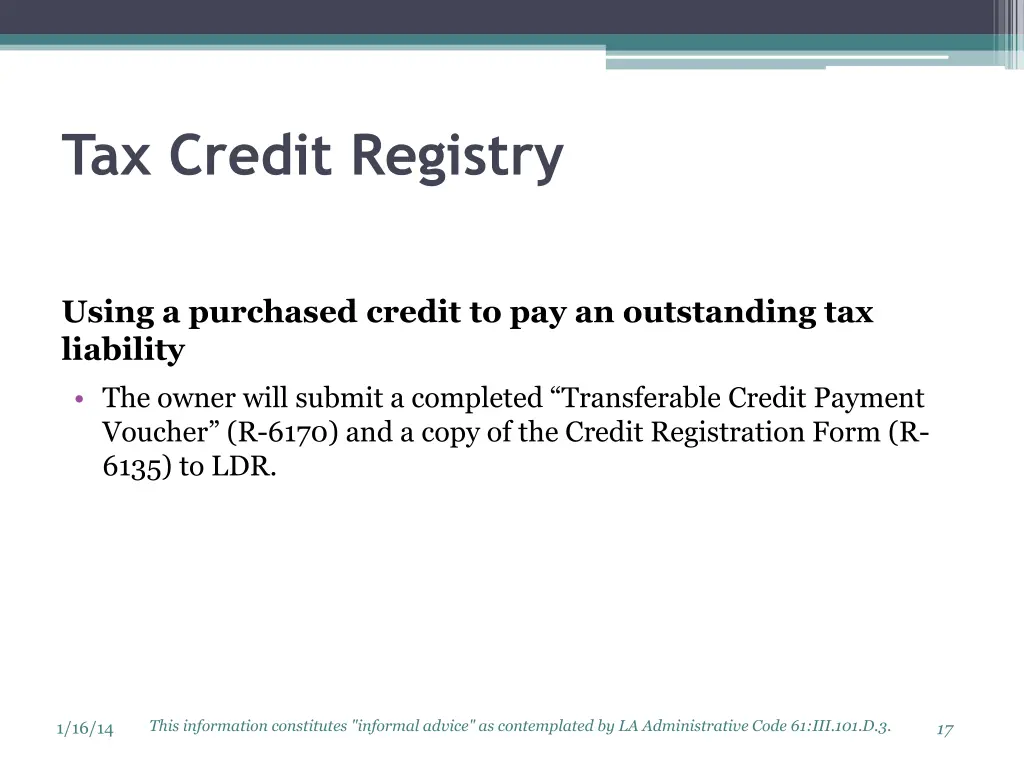 Tax Credit Registry

Using a purchased credit to pay an outstanding tax liability

• The owner will submit a completed “Transferable Credit Payment Voucher” (R-6170) and a copy of the Credit Registration Form (R-6135) to LDR.

1/16/14

This information constitutes "informal advice" as contemplated by LA Administrative Code 61:III.101.D.3.

17